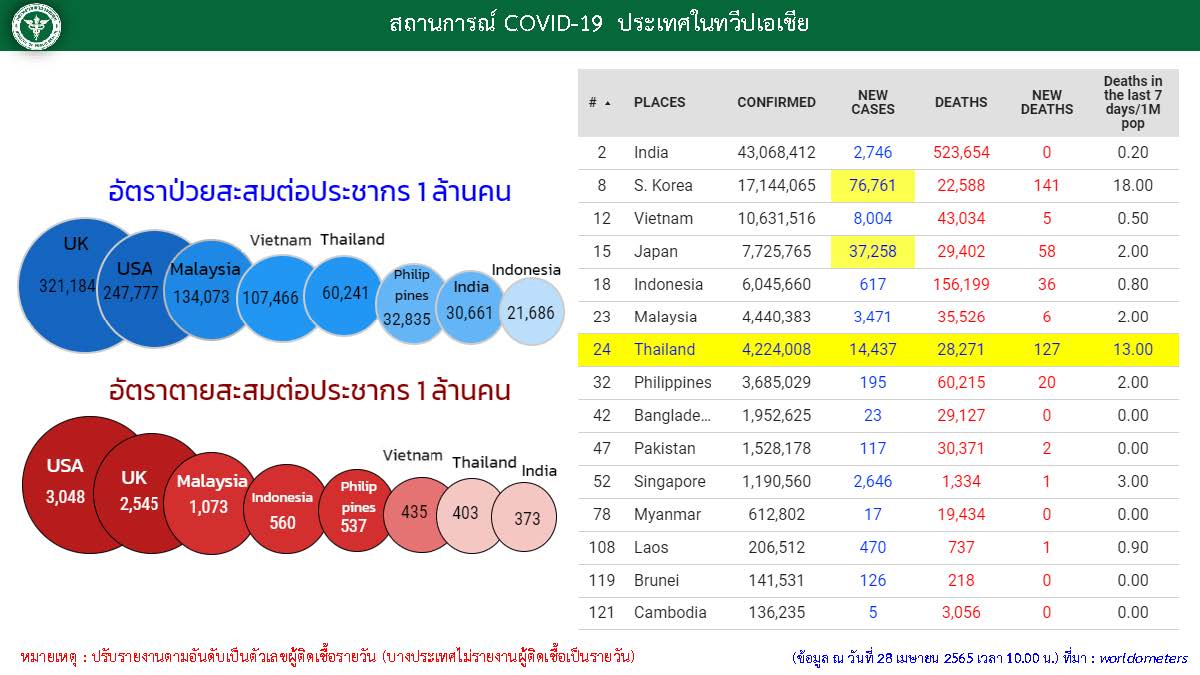 สถานการณ์ COVID-19 ประเทศในทวีปเอเชีย

อัตราป่วยสะสมต่อประชากร 1 ล้านคน

UK 321,184
USA 247,777
Malaysia 134,073
Vietnam 107,466
Thailand 60,241
Philip pines 32,835
India 30,661
Indonesia 21,686

อัตราตายสะสมต่อประชากร 1 ล้านคน

USA 3,048
UK 2,545
Malaysia 1,073
Indonesia 560
Philip pines 537
Vietnam 435
Thailand 403
India 373

| # | PLACES | CONFIRMED | NEW CASES | DEATHS | NEW DEATHS | Deaths in the last 7 days/1M pop |
|---|---|---|---|---|---|---|
| 2 | India | 43,068,412 | 2,746 | 523,654 | 0 | 0.20 |
| 8 | S. Korea | 17,144,065 | 76,761 | 22,588 | 141 | 18.00 |
| 12 | Vietnam | 10,631,516 | 8,004 | 43,034 | 5 | 0.50 |
| 15 | Japan | 7,725,765 | 37,258 | 29,402 | 58 | 2.00 |
| 18 | Indonesia | 6,045,660 | 617 | 156,199 | 36 | 0.80 |
| 23 | Malaysia | 4,440,383 | 3,471 | 35,526 | 6 | 2.00 |
| 24 | Thailand | 4,224,008 | 14,437 | 28,271 | 127 | 13.00 |
| 32 | Philippines | 3,685,029 | 195 | 60,215 | 20 | 2.00 |
| 42 | Banglade... | 1,952,625 | 23 | 29,127 | 0 | 0.00 |
| 47 | Pakistan | 1,528,178 | 117 | 30,371 | 2 | 0.00 |
| 52 | Singapore | 1,190,560 | 2,646 | 1,334 | 1 | 3.00 |
| 78 | Myanmar | 612,802 | 17 | 19,434 | 0 | 0.00 |
| 108 | Laos | 206,512 | 470 | 737 | 1 | 0.90 |
| 119 | Brunei | 141,531 | 126 | 218 | 0 | 0.00 |
| 121 | Cambodia | 136,235 | 5 | 3,056 | 0 | 0.00 |

หมายเหตุ : ปรับรายงานตามอันดับเป็นตัวเลขผู้ติดเชื้อรายวัน (บางประเทศไม่รายงานผู้ติดเชื้อเป็นรายวัน)

(ข้อมูล ณ วันที่ 28 เมษายน 2565 เวลา 10.00 น.) ที่มา : worldometers